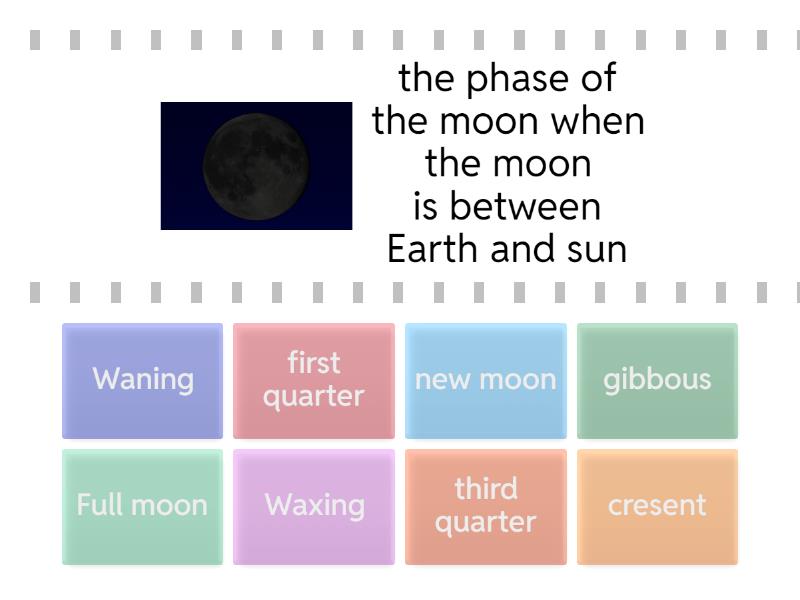 the phase of the moon when the moon is between Earth and sun

Waning

first quarter

new moon

gibbous

Full moon

Waxing

third quarter

cresent